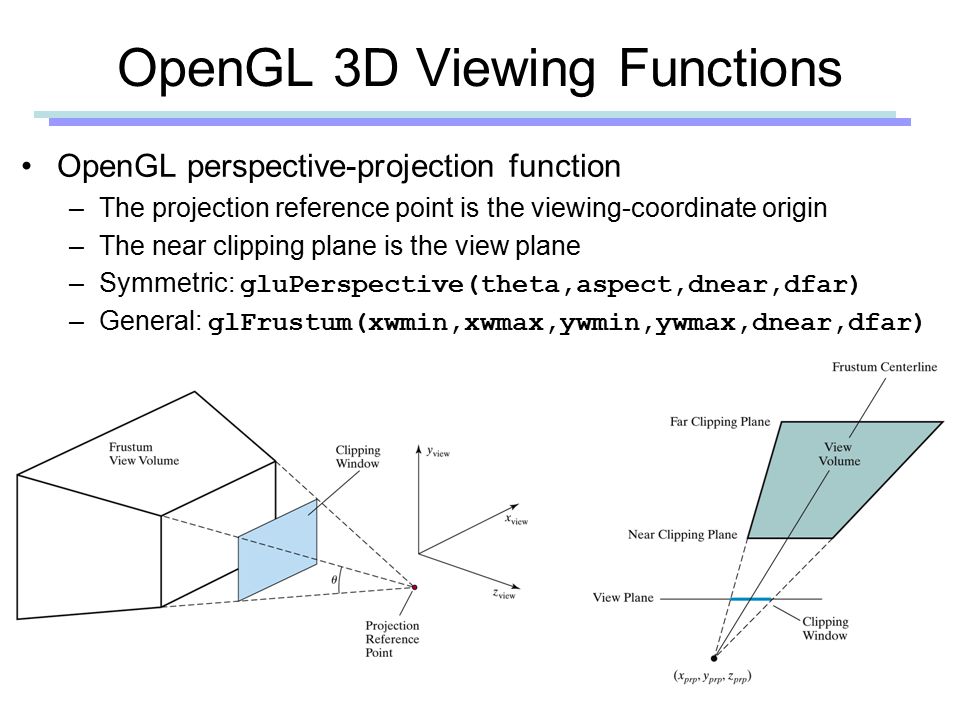 OpenGL 3D Viewing Functions

• OpenGL perspective-projection function
– The projection reference point is the viewing-coordinate origin
– The near clipping plane is the view plane
– Symmetric: gluPerspective(theta,aspect,dnear,dfar)
– General: glFrustum(xwmin,xwmax,ywmin,ywmax,dnear,dfar)

Frustum View Volume

Clipping Window

$y_{view}$

$x_{view}$

$z_{view}$

$\theta$

Projection Reference Point

Frustum Centerline

Far Clipping Plane

View Volume

Near Clipping Plane

View Plane

Clipping Window

$(x_{prp}, y_{prp}, z_{prp})$